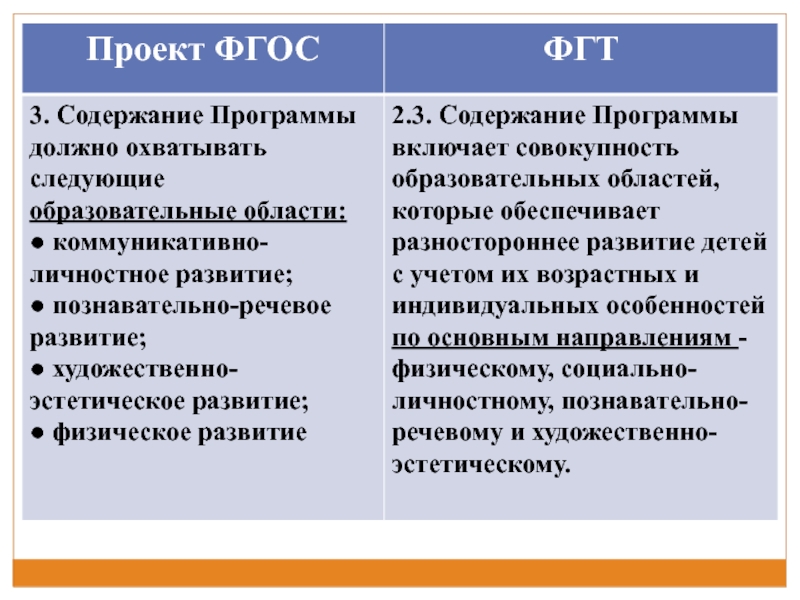 | Проект ФГОС | ФГТ |
|---|---|
| 3. Содержание Программы должно охватывать следующие образовательные области: ● коммуникативно-личностное развитие; ● познавательно-речевое развитие; ● художественно-эстетическое развитие; ● физическое развитие | 2.3. Содержание Программы включает совокупность образовательных областей, которые обеспечивает разностороннее развитие детей с учетом их возрастных и индивидуальных особенностей по основным направлениям - физическому, социально-личностному, познавательно-речевому и художественно-эстетическому. |